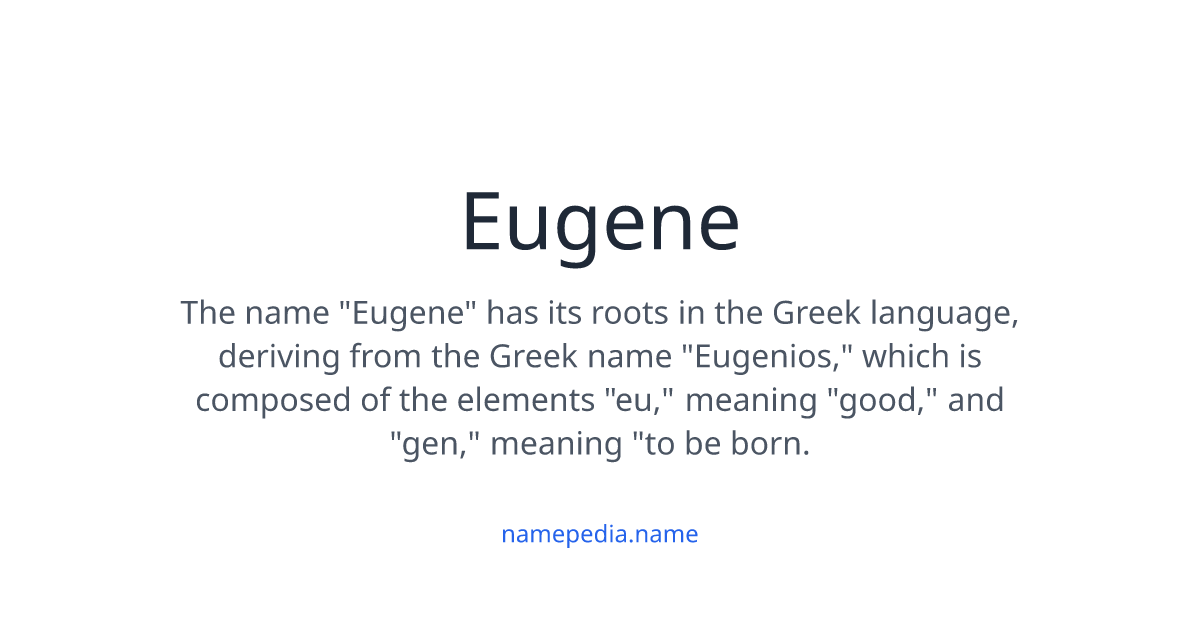 Eugene

The name "Eugene" has its roots in the Greek language, deriving from the Greek name "Eugenios," which is composed of the elements "eu," meaning "good," and "gen," meaning "to be born.

namepedia.name